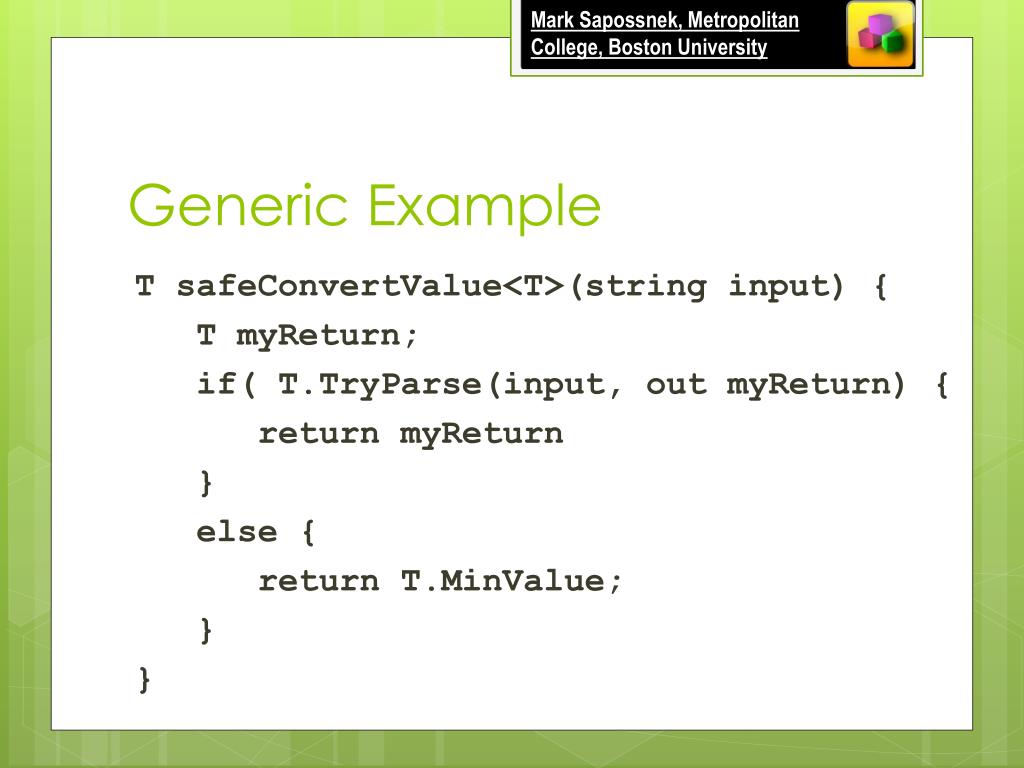 Mark Sapossnek, Metropolitan College, Boston University

Generic Example

T safeConvertValue<T>(string input) {
T myReturn;
if( T.TryParse(input, out myReturn) {
return myReturn
}
else {
return T.MinValue;
}
}